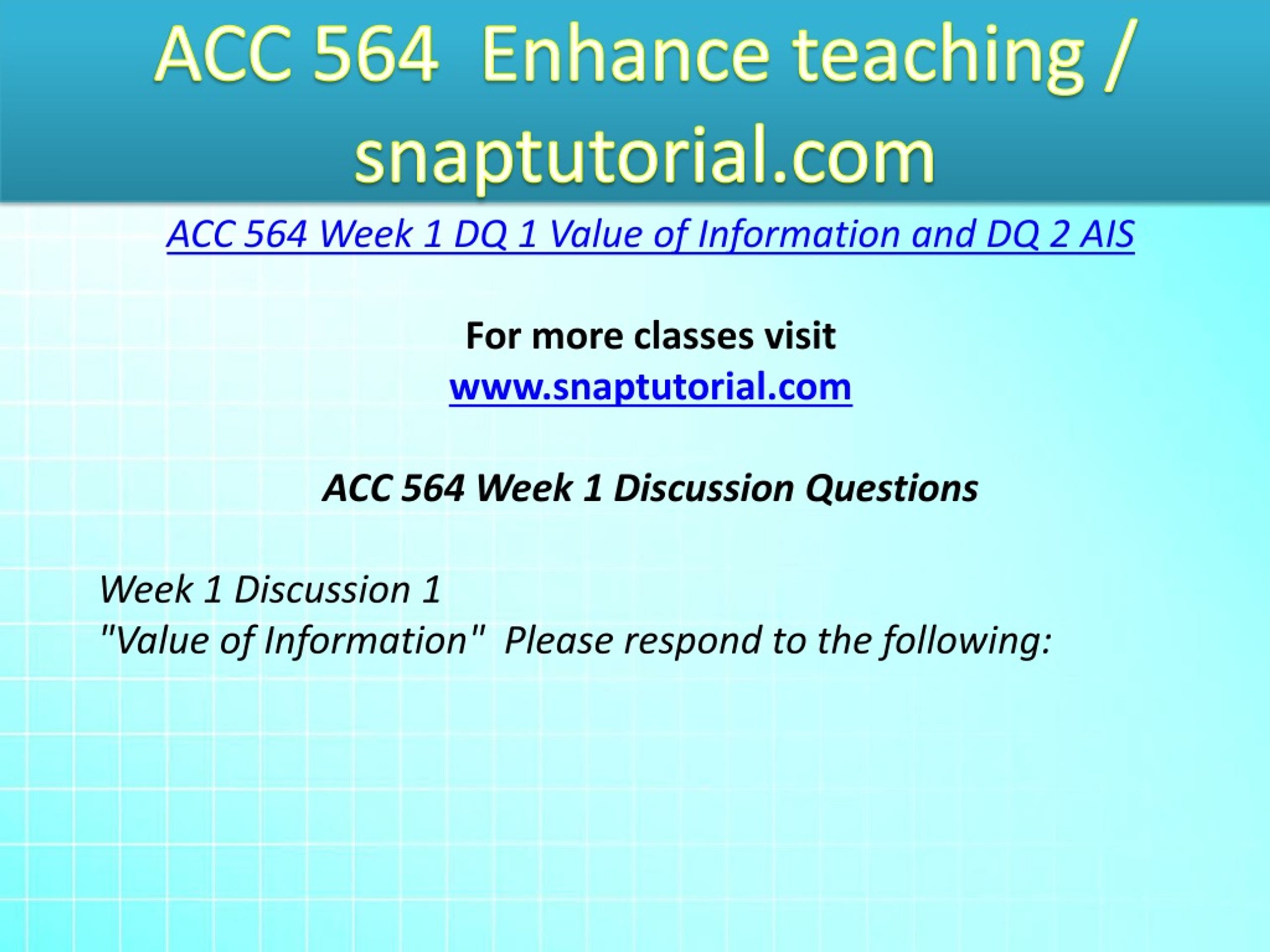 ACC 564 Enhance teaching / snaptutorial.com

ACC 564 Week 1 DQ 1 Value of Information and DQ 2 AIS

For more classes visit
www.snaptutorial.com

ACC 564 Week 1 Discussion Questions

Week 1 Discussion 1
"Value of Information" Please respond to the following: